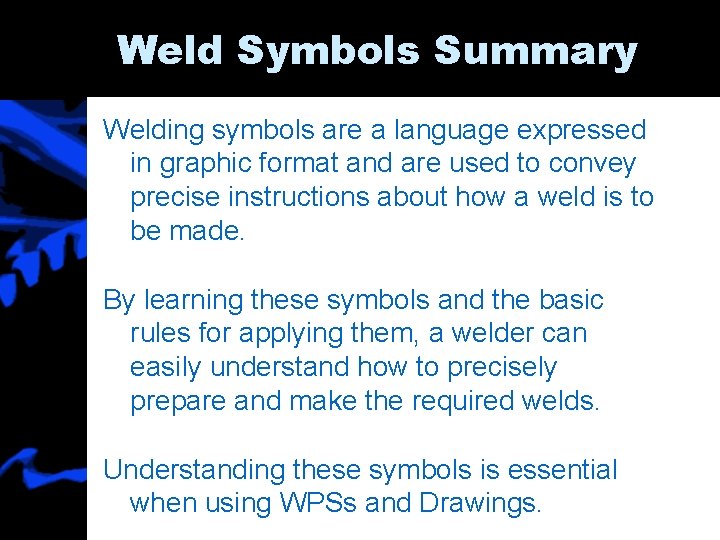 Weld Symbols Summary

Welding symbols are a language expressed in graphic format and are used to convey precise instructions about how a weld is to be made.

By learning these symbols and the basic rules for applying them, a welder can easily understand how to precisely prepare and make the required welds.

Understanding these symbols is essential when using WPSs and Drawings.